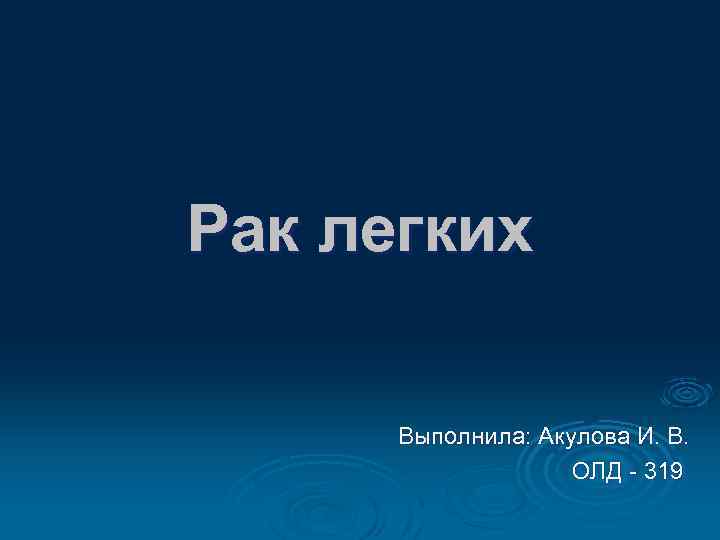 Рак легких

Выполнила: Акулова И. В.
ОЛД - 319